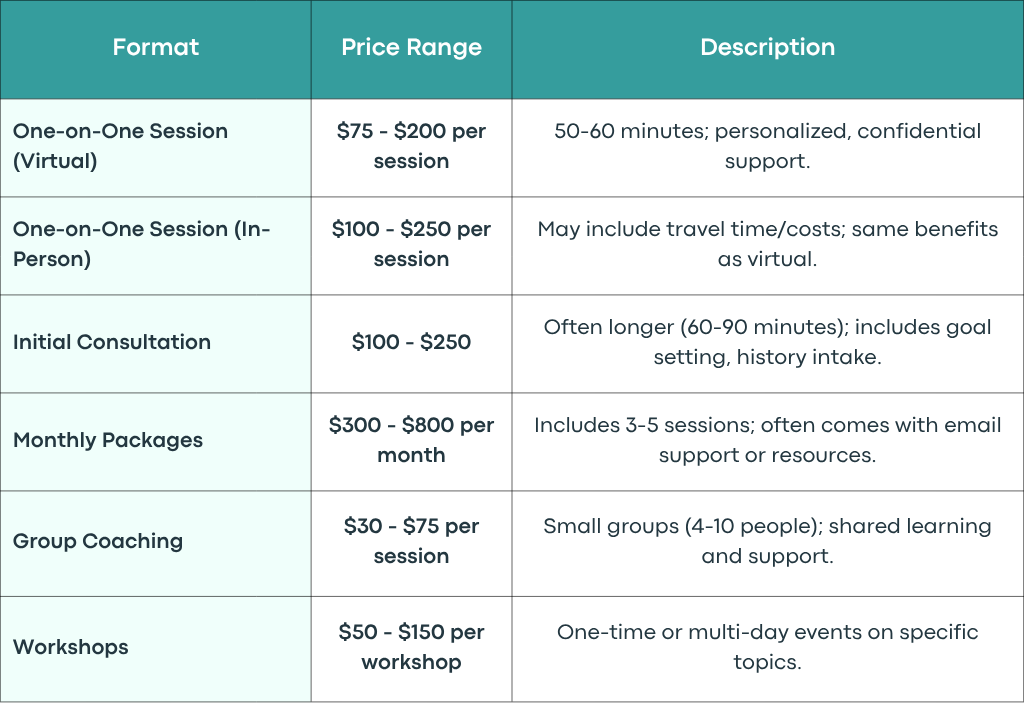 | Format | Price Range | Description |
|---|---|---|
| One-on-One Session (Virtual) | $75 - $200 per session | 50-60 minutes; personalized, confidential support. |
| One-on-One Session (In-Person) | $100 - $250 per session | May include travel time/costs; same benefits as virtual. |
| Initial Consultation | $100 - $250 | Often longer (60-90 minutes); includes goal setting, history intake. |
| Monthly Packages | $300 - $800 per month | Includes 3-5 sessions; often comes with email support or resources. |
| Group Coaching | $30 - $75 per session | Small groups (4-10 people); shared learning and support. |
| Workshops | $50 - $150 per workshop | One-time or multi-day events on specific topics. |